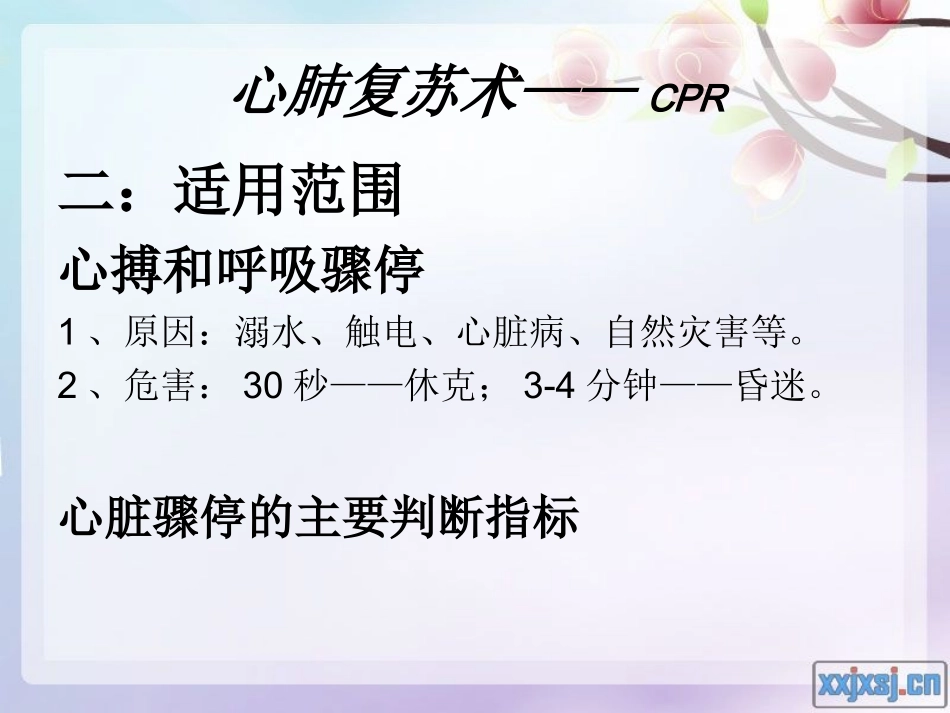 心肺复苏术—— CPR

二：适用范围

心搏和呼吸骤停

1 、原因：溺水、触电、心脏病、自然灾害等。

2 、危害： 30 秒——休克； 3-4 分钟——昏迷。

心脏骤停的主要判断指标

xxjxsj.cn